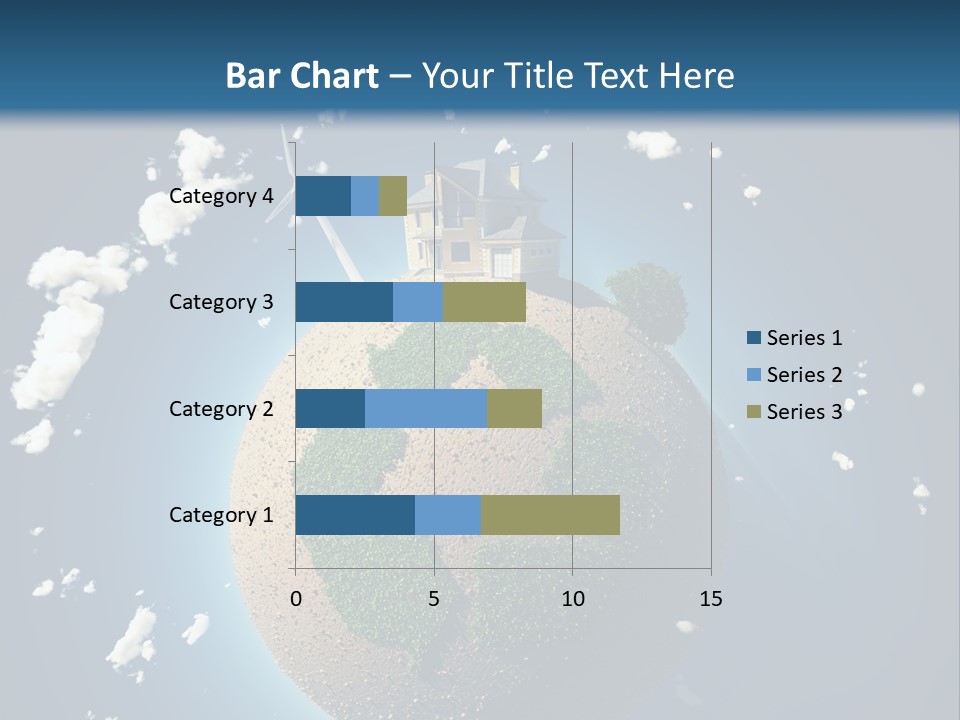 Bar Chart – Your Title Text Here

Category 4
Category 3
Category 2
Category 1

0
5
10
15

Series 1
Series 2
Series 3